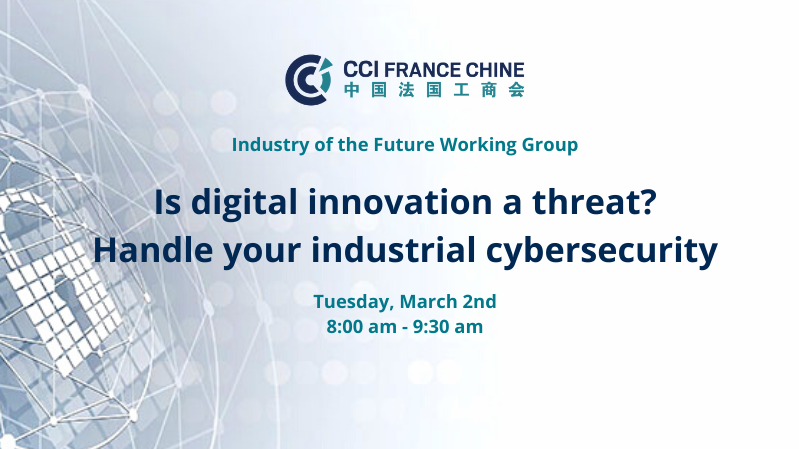 CCI FRANCE CHINE
中国法国工商会

Industry of the Future Working Group

Is digital innovation a threat?
Handle your industrial cybersecurity

Tuesday, March 2nd
8:00 am - 9:30 am